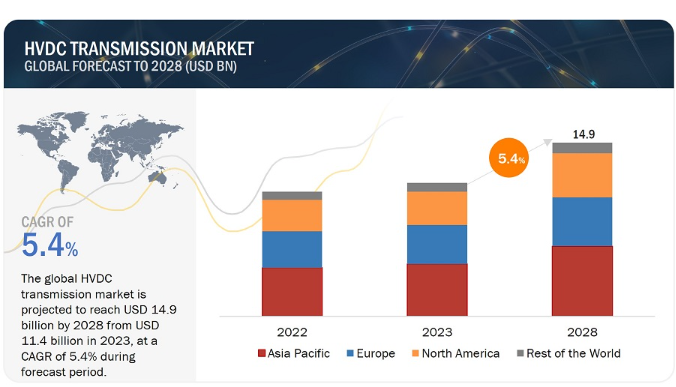 HVDC TRANSMISSION MARKET
GLOBAL FORECAST TO 2028 (USD BN)

CAGR OF
5.4%

The global HVDC transmission market is projected to reach USD 14.9 billion by 2028 from USD 11.4 billion in 2023, at a CAGR of 5.4% during forecast period.

5.4%

14.9

2022
2023
2028

Asia Pacific
Europe
North America
Rest of the World